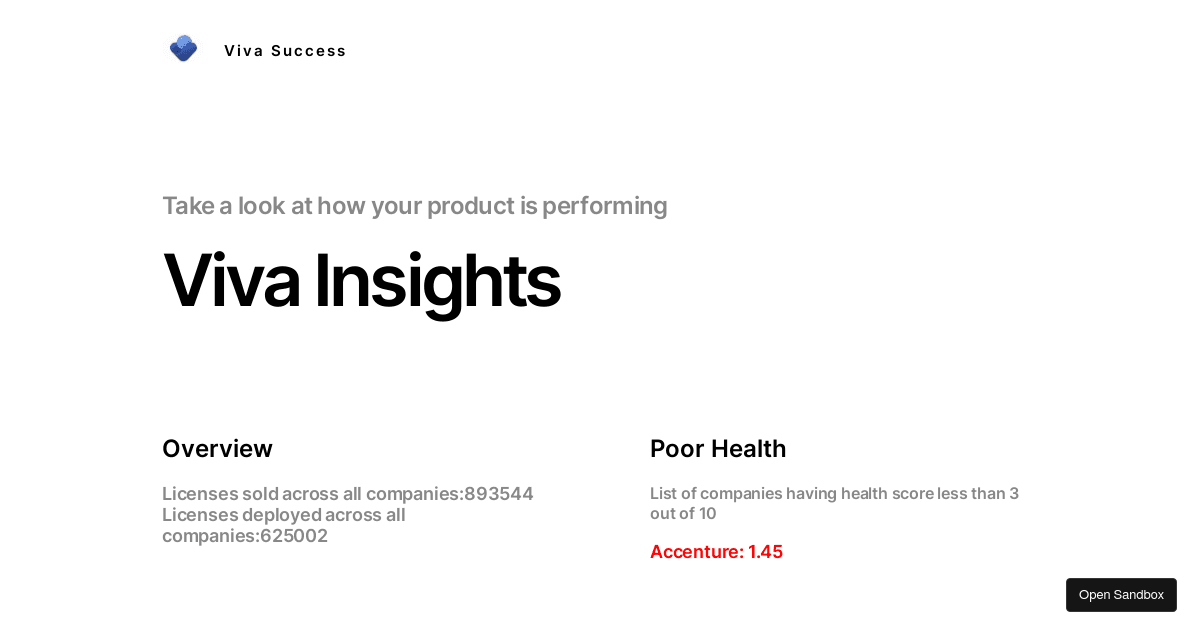 Viva Success

Take a look at how your product is performing

Viva Insights

Overview

Licenses sold across all companies:893544
Licenses deployed across all companies:625002

Poor Health

List of companies having health score less than 3 out of 10

Accenture: 1.45

Open Sandbox